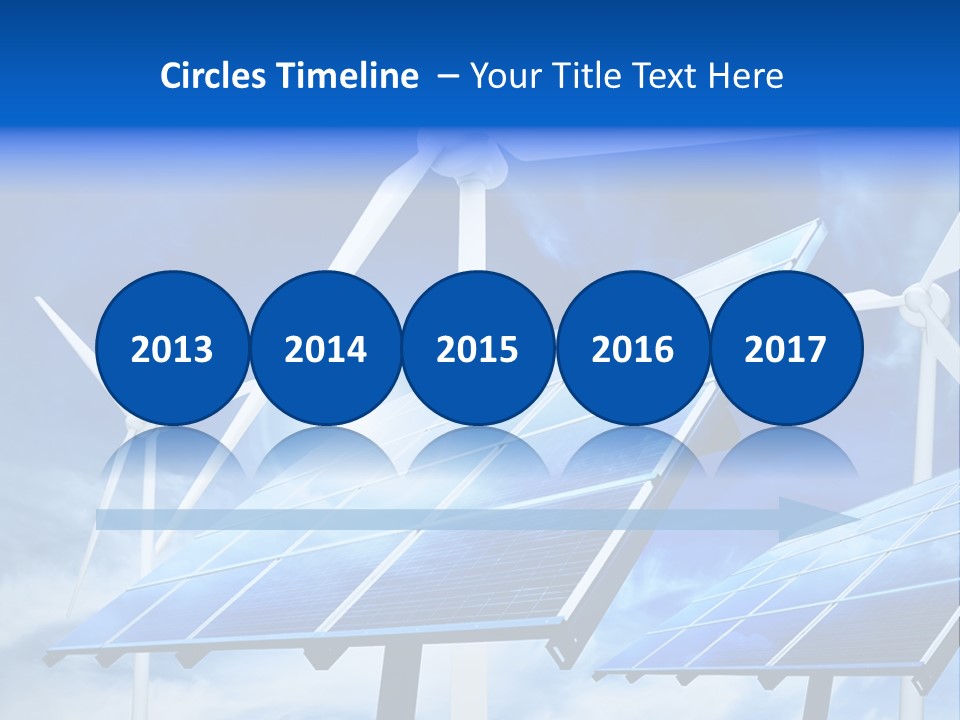 Circles Timeline – Your Title Text Here

2013

2014

2015

2016

2017